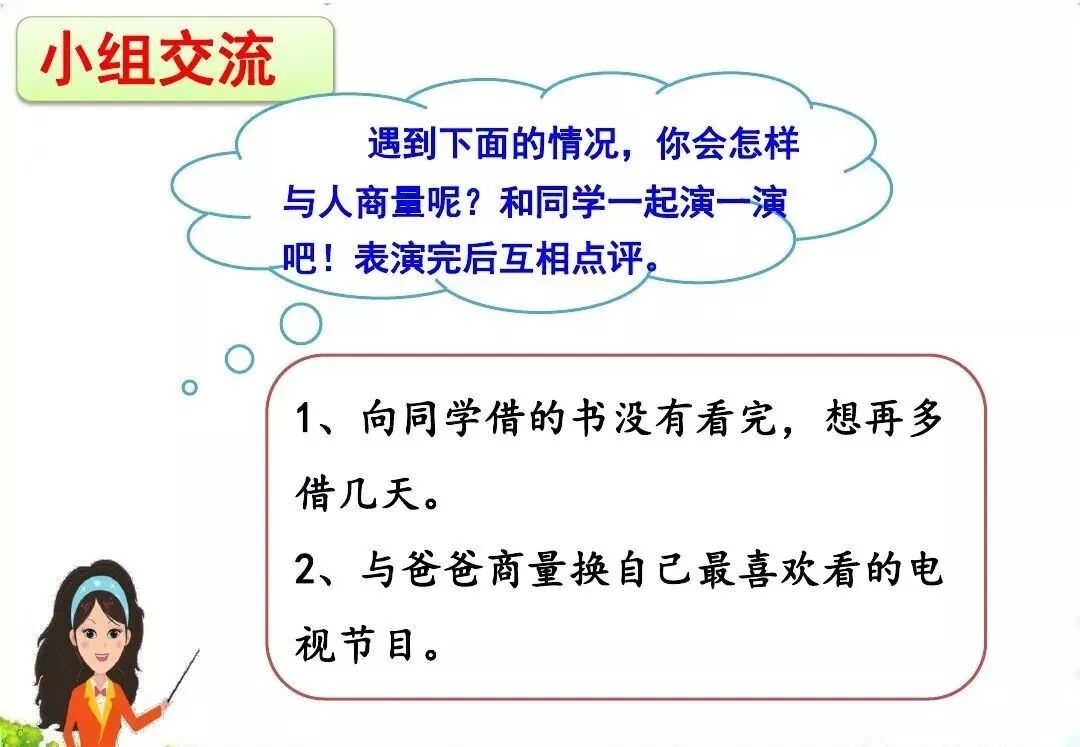 小组交流

遇到下面的情况，你会怎样与人商量呢？和同学一起演一演吧！表演完后互相点评。

1、向同学借的书没有看完，想再多借几天。
2、与爸爸商量换自己最喜欢看的电视节目。